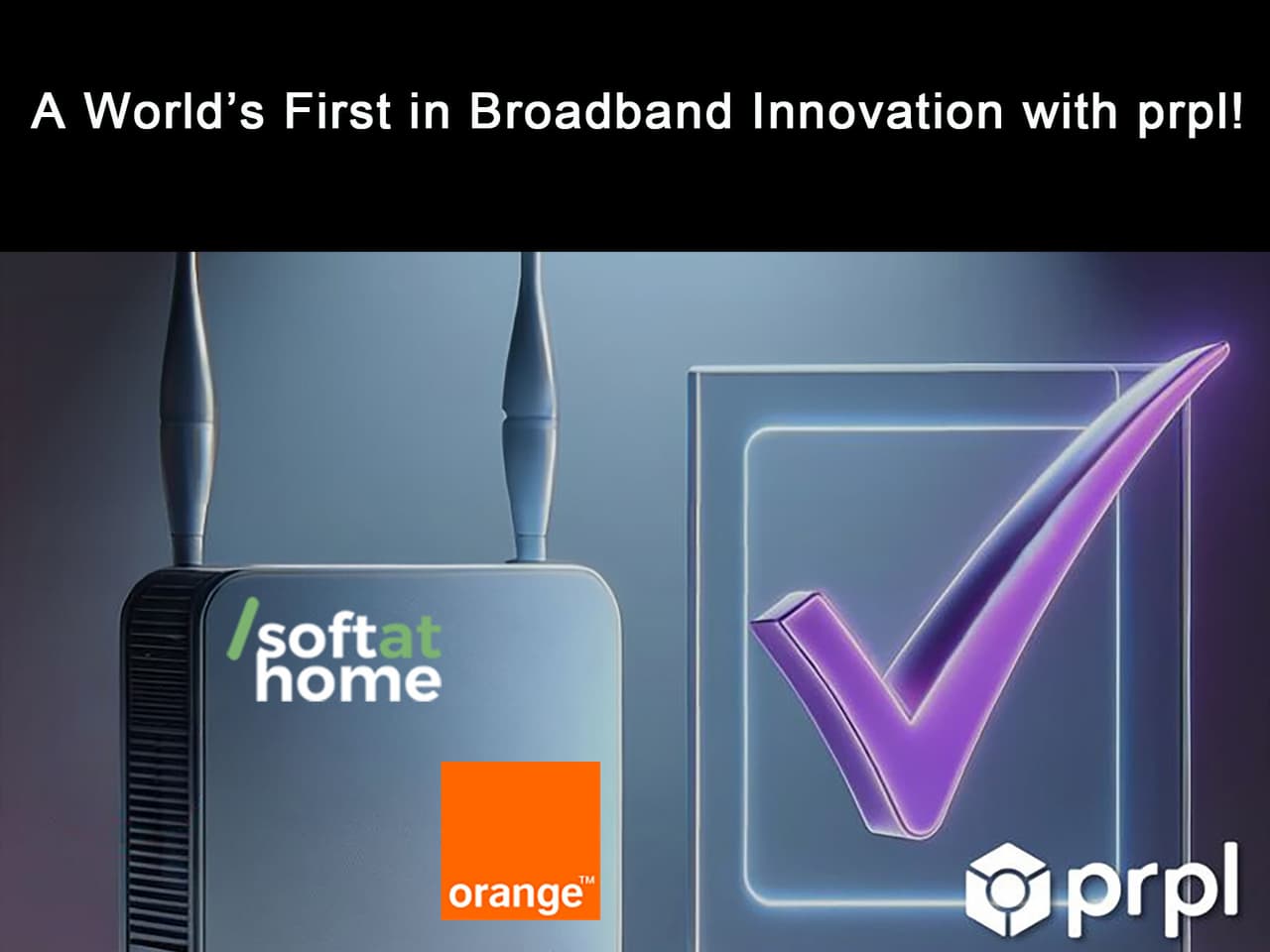 A World's First in Broadband Innovation with prpl!

/softat home

orange™

prpl